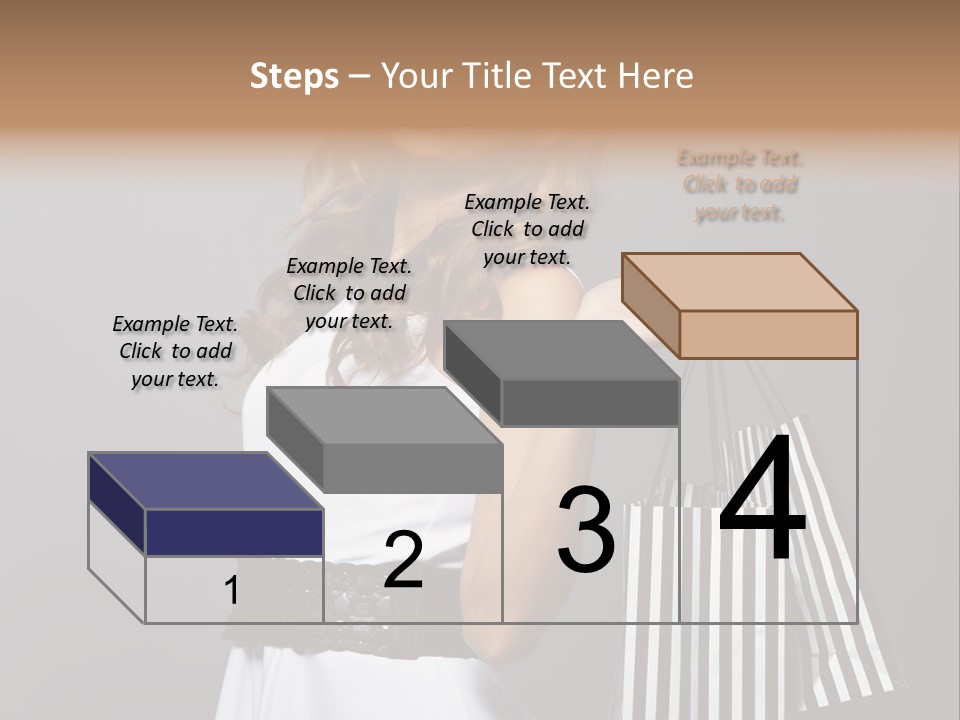 Steps – Your Title Text Here

Example Text. Click to add your text.

Example Text. Click to add your text.

Example Text. Click to add your text.

Example Text. Click to add your text.

1

2

3

4